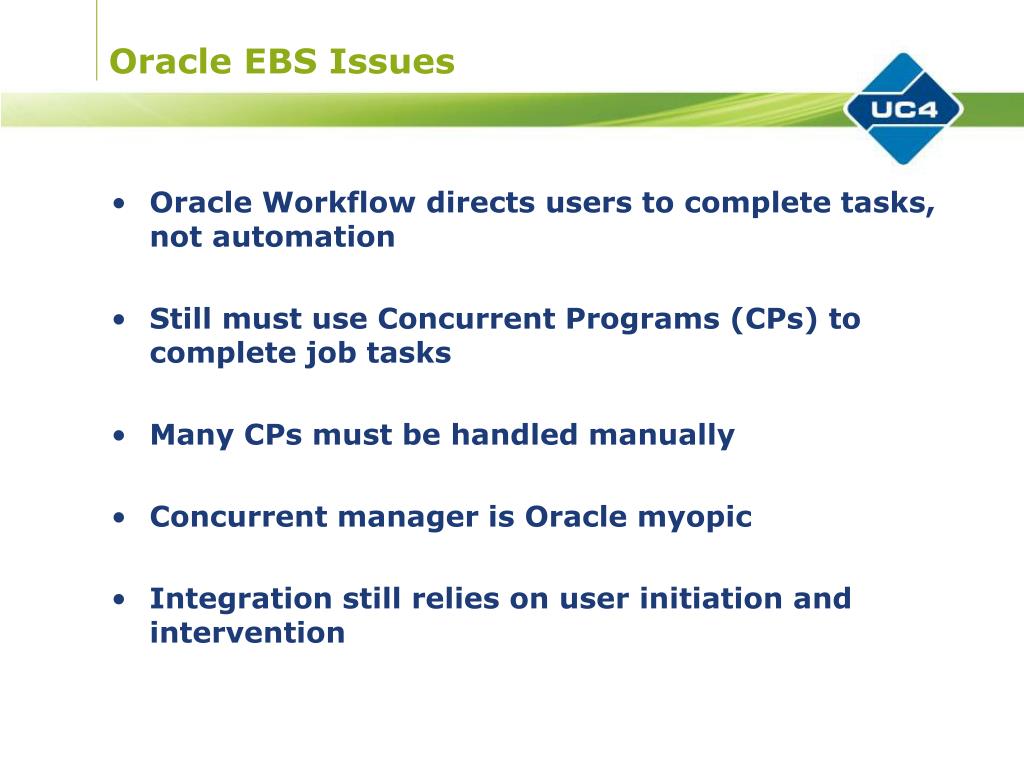 Oracle EBS Issues

UC4

• Oracle Workflow directs users to complete tasks, not automation

• Still must use Concurrent Programs (CPs) to complete job tasks

• Many CPs must be handled manually

• Concurrent manager is Oracle myopic

• Integration still relies on user initiation and intervention